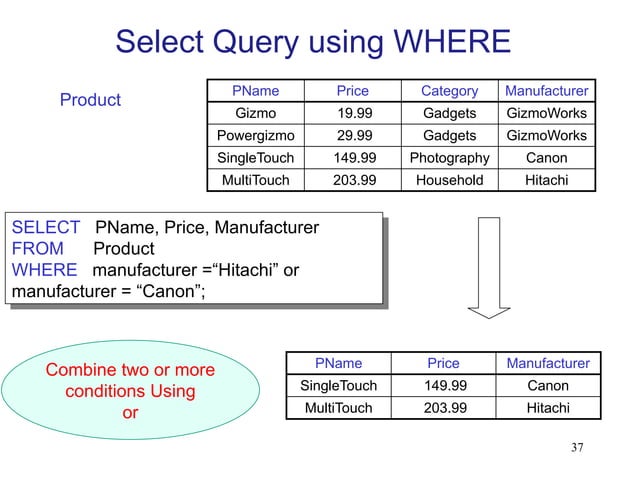 Select Query using WHERE

Product

| PName | Price | Category | Manufacturer |
|---|---|---|---|
| Gizmo | 19.99 | Gadgets | GizmoWorks |
| Powergizmo | 29.99 | Gadgets | GizmoWorks |
| SingleTouch | 149.99 | Photography | Canon |
| MultiTouch | 203.99 | Household | Hitachi |

SELECT PName, Price, Manufacturer
FROM Product
WHERE manufacturer =“Hitachi” or manufacturer = “Canon”;

Combine two or more conditions Using or

| PName | Price | Manufacturer |
|---|---|---|
| SingleTouch | 149.99 | Canon |
| MultiTouch | 203.99 | Hitachi |

37